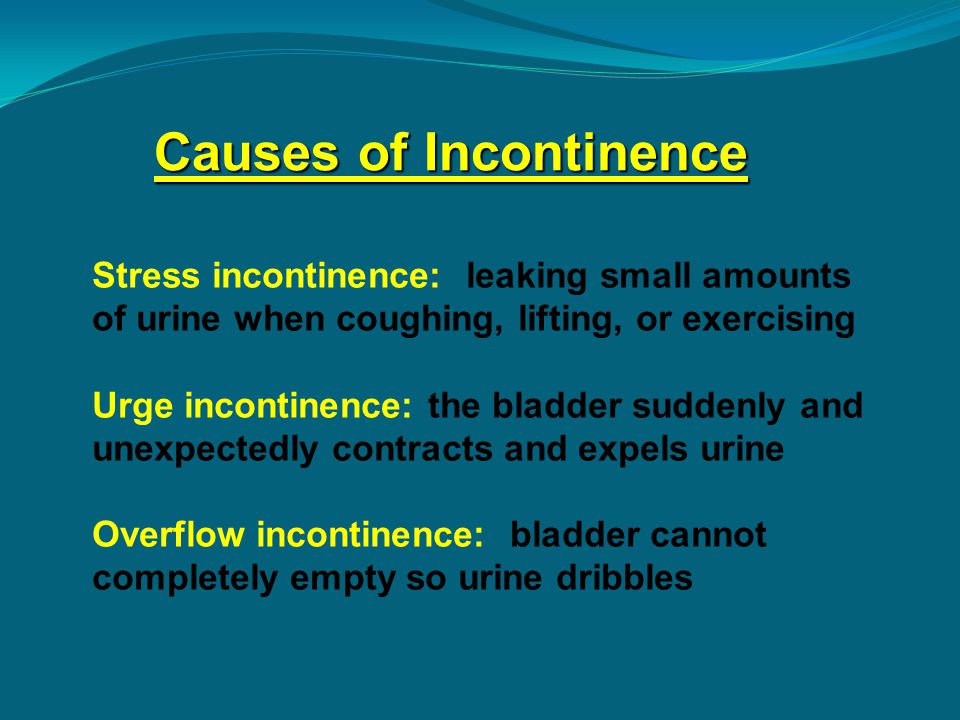 Causes of Incontinence

Stress incontinence: leaking small amounts of urine when coughing, lifting, or exercising

Urge incontinence: the bladder suddenly and unexpectedly contracts and expels urine

Overflow incontinence: bladder cannot completely empty so urine dribbles